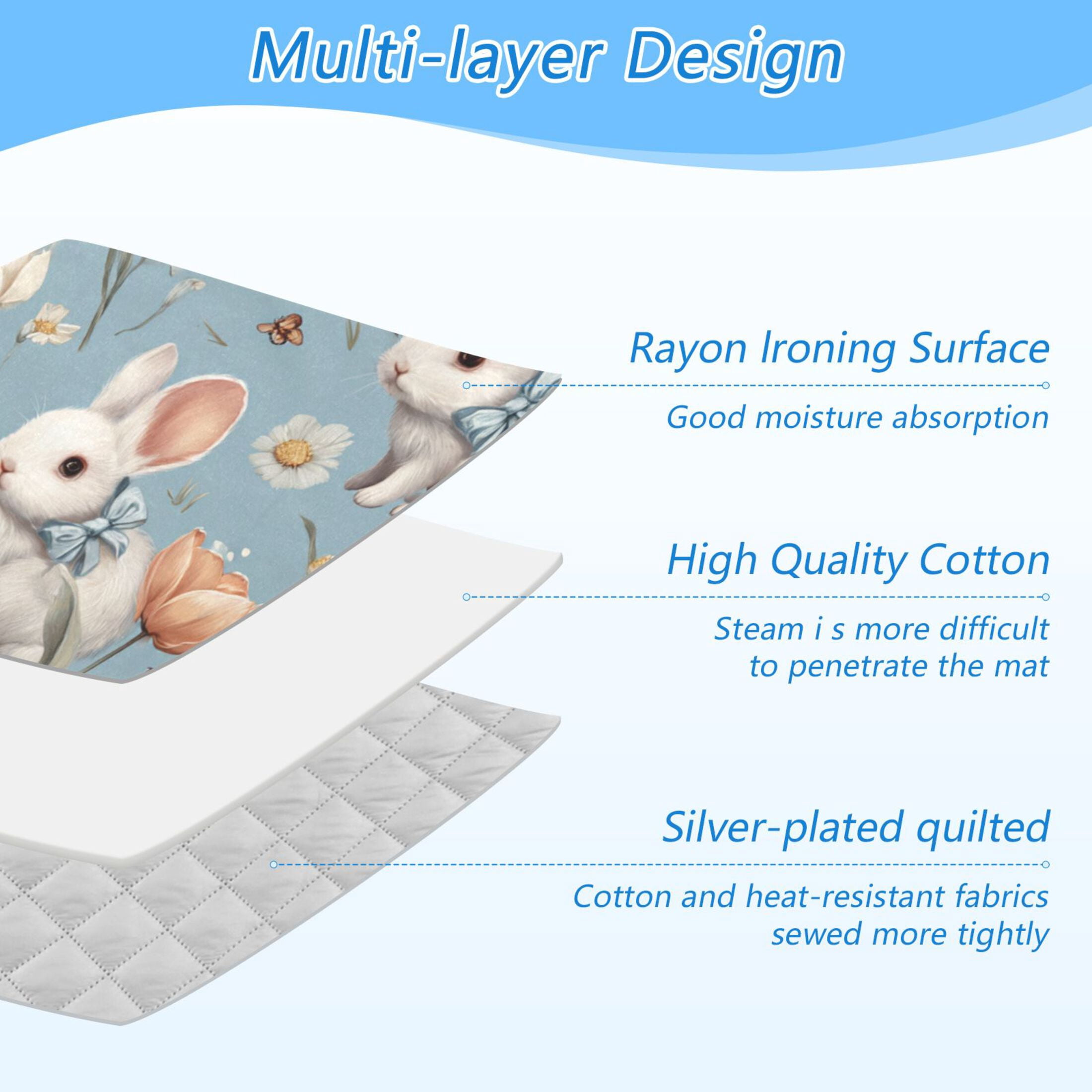 Multi-layer Design

Rayon Ironing Surface

Good moisture absorption

High Quality Cotton

Steam i s more difficult to penetrate the mat

Silver-plated quilted

Cotton and heat-resistant fabrics sewed more tightly